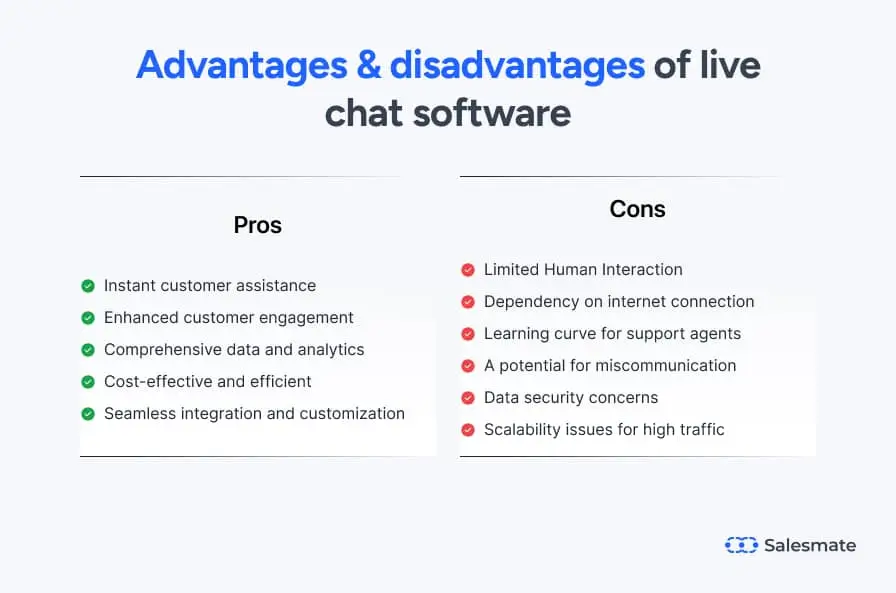 Advantages & disadvantages of live chat software

Pros

Instant customer assistance
Enhanced customer engagement
Comprehensive data and analytics
Cost-effective and efficient
Seamless integration and customization

Cons

Limited Human Interaction
Dependency on internet connection
Learning curve for support agents
A potential for miscommunication
Data security concerns
Scalability issues for high traffic

Salesmate